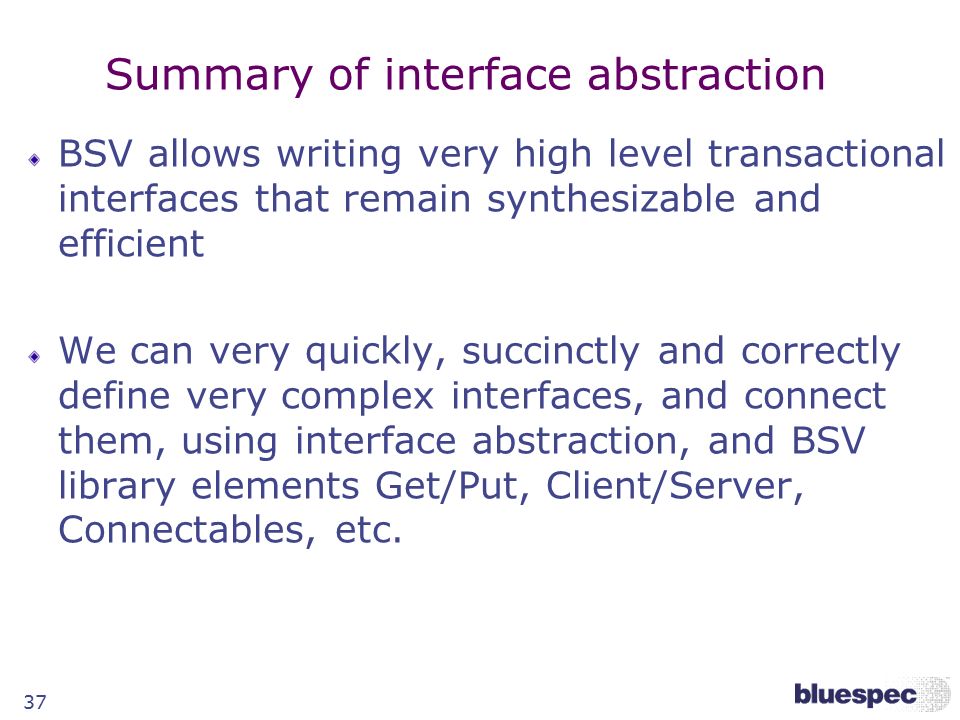 Summary of interface abstraction

BSV allows writing very high level transactional interfaces that remain synthesizable and efficient

We can very quickly, succinctly and correctly define very complex interfaces, and connect them, using interface abstraction, and BSV library elements Get/Put, Client/Server, Connectables, etc.

37

bluespec